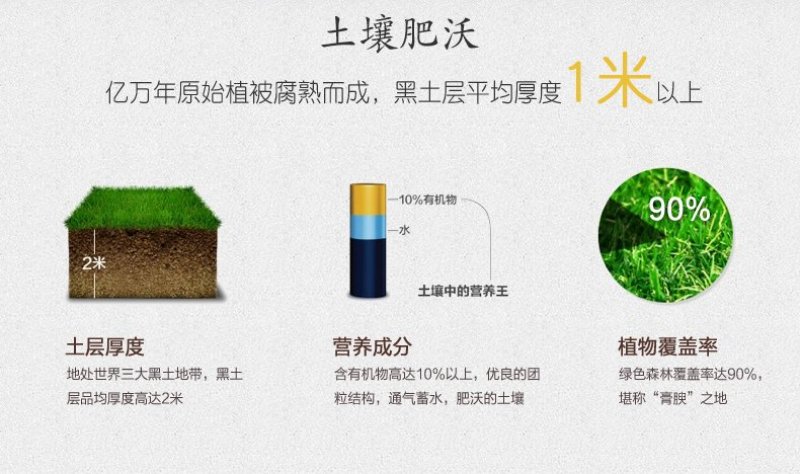 土壤肥沃

亿万年原始植被腐熟而成，黑土层平均厚度1米以上

2米

10%有机物

水

土壤中的营养王

90%

土层厚度

地处世界三大黑土地带，黑土层品均厚度高达2米

营养成分

含有机物高达10%以上，优良的团粒结构，通气蓄水，肥沃的土壤

植物覆盖率

绿色森林覆盖率达90%，堪称“膏腴”之地